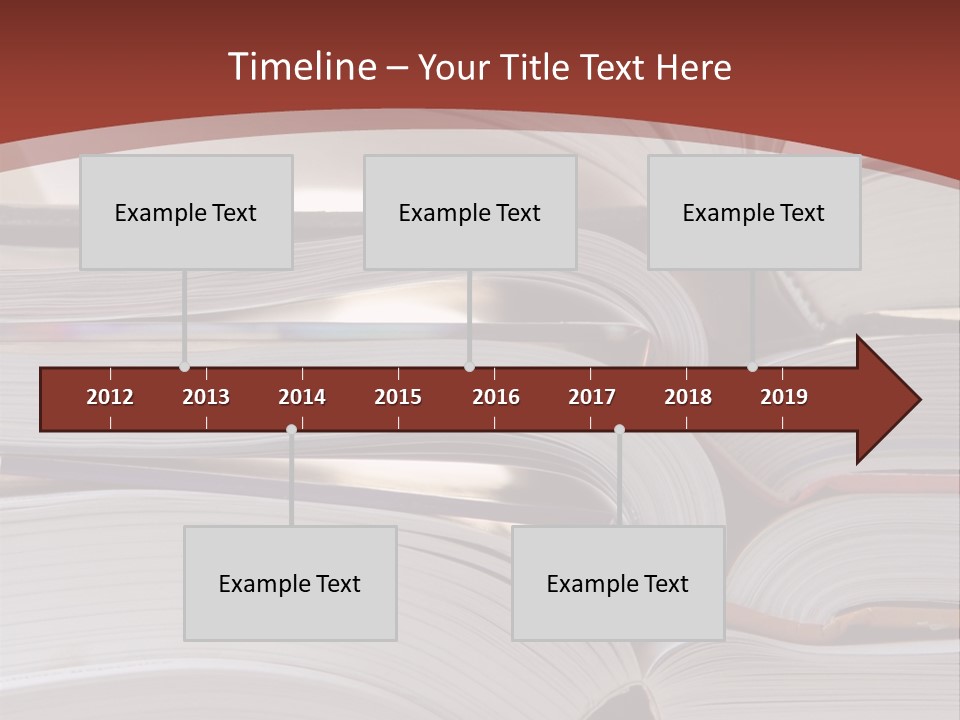 Timeline – Your Title Text Here

Example Text

Example Text

Example Text

2012 2013 2014 2015 2016 2017 2018 2019

Example Text

Example Text